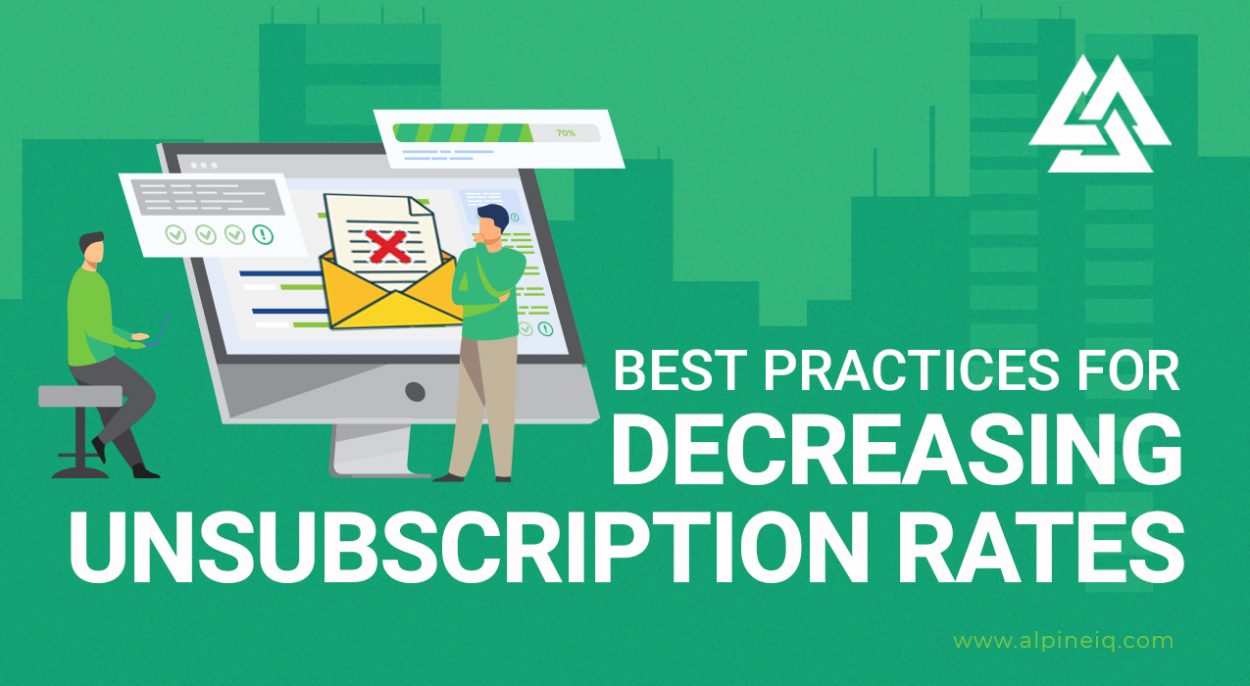 70%

BEST PRACTICES FOR DECREASING UNSUBSCRIPTION RATES

www.alpineiq.com